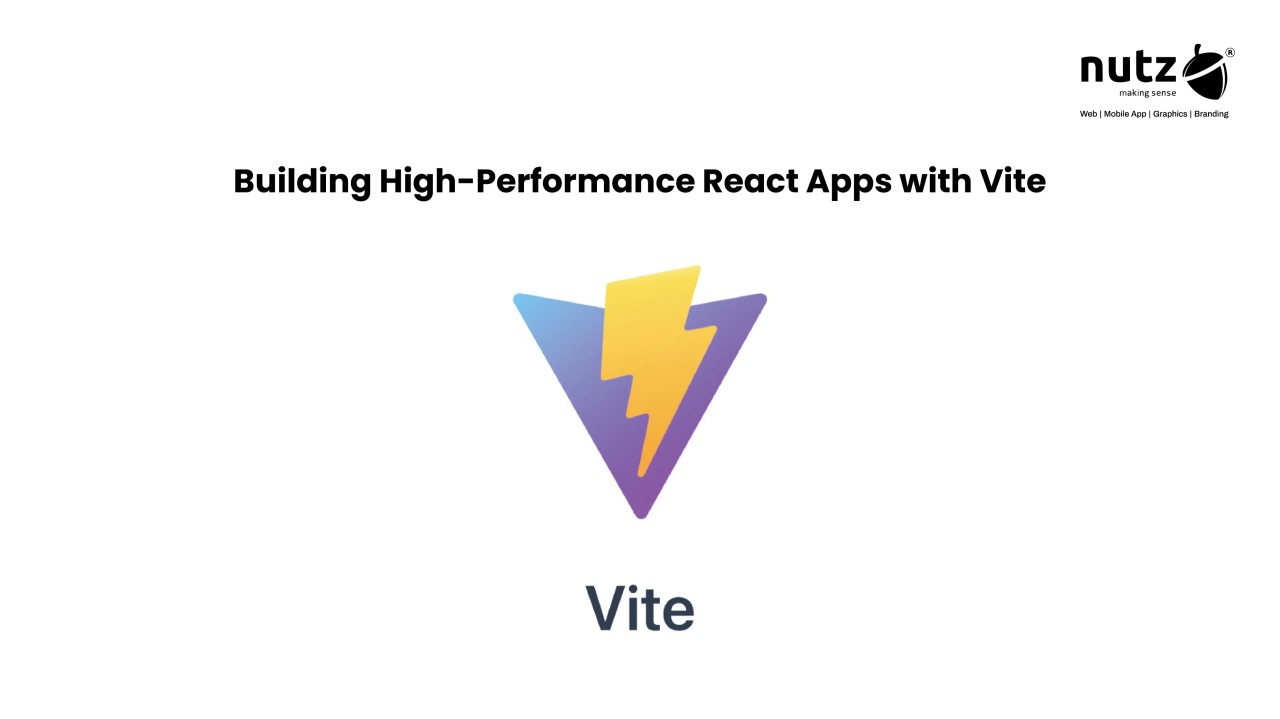 nutz®
making sense
Web | Mobile App | Graphics | Branding

Building High-Performance React Apps with Vite

Vite